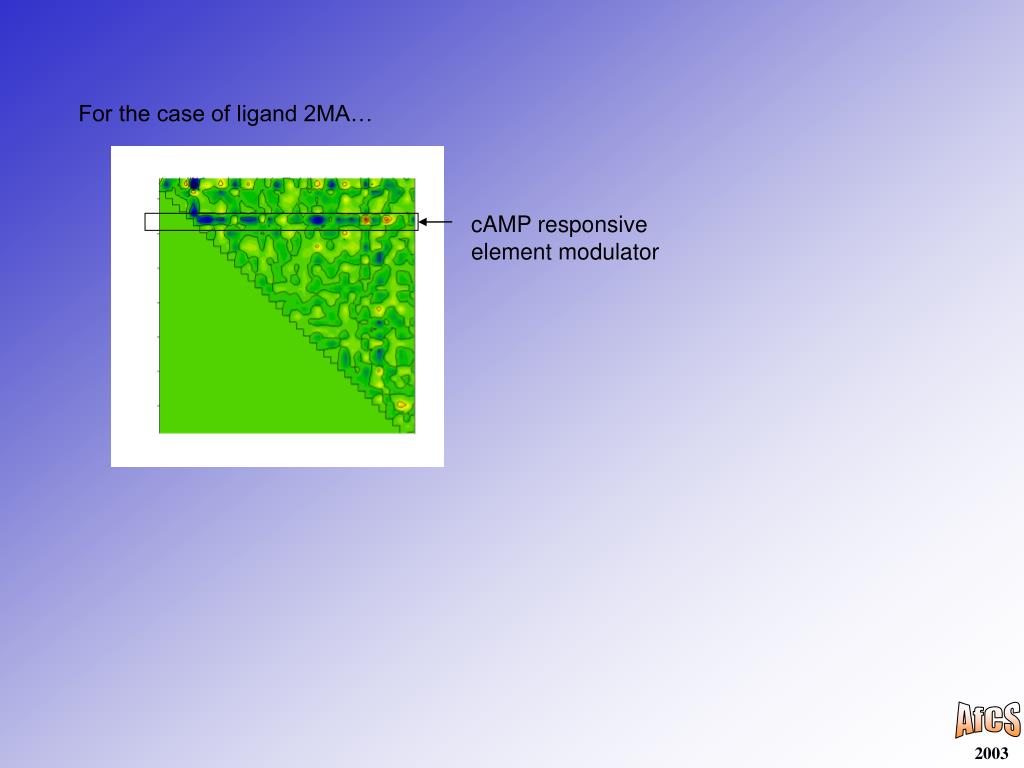 For the case of ligand 2MA…

cAMP responsive element modulator

AfCS

2003